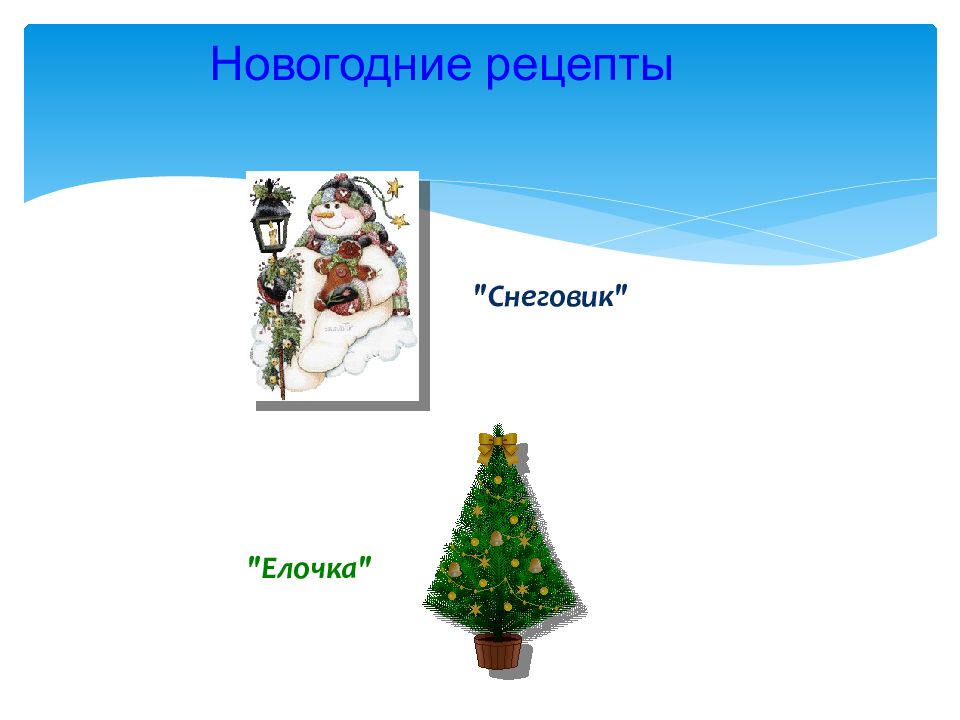 Новогодние рецепты

"Снеговик"

"Елочка"